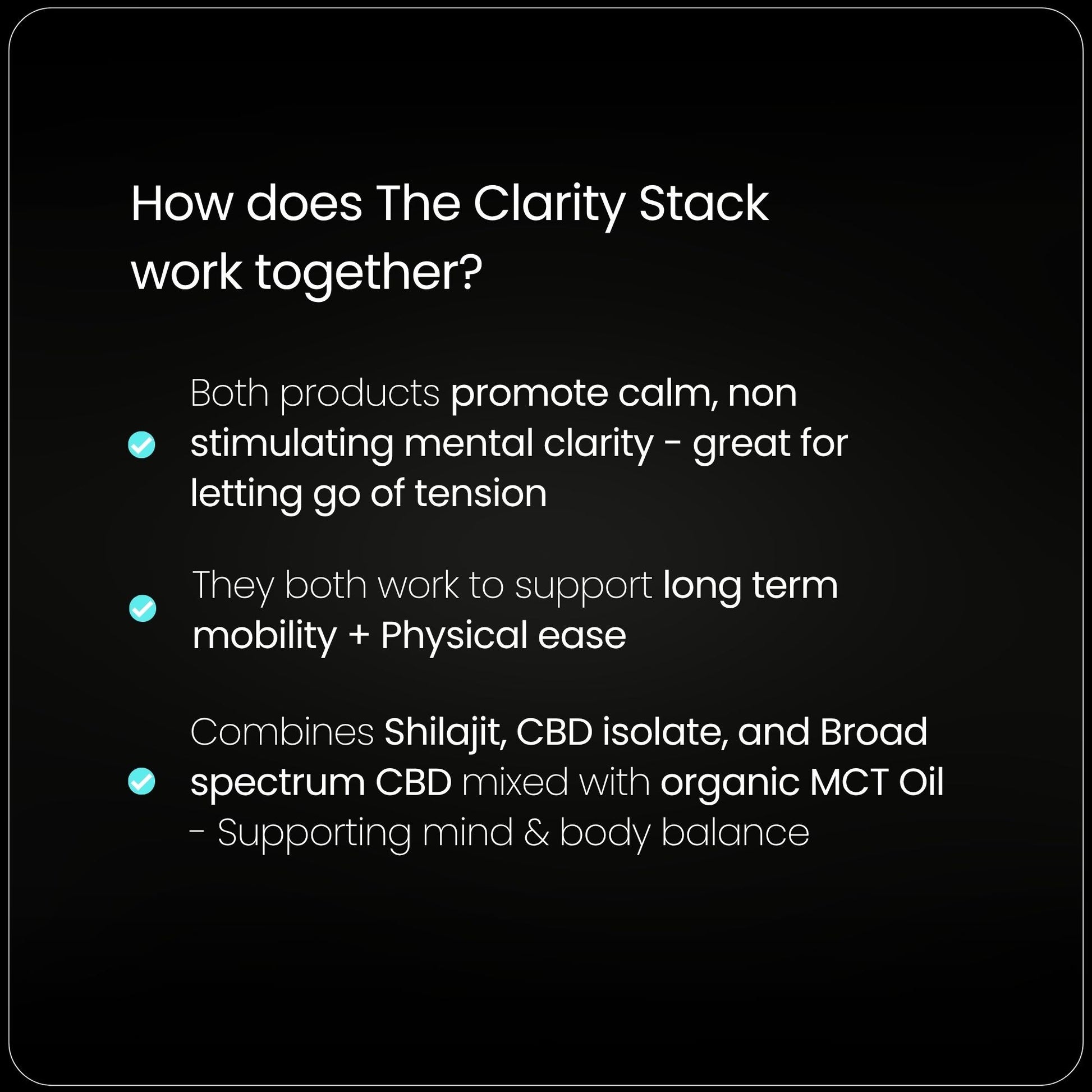 How does The Clarity Stack work together?

Both products promote calm, non stimulating mental clarity - great for letting go of tension

They both work to support long term mobility + Physical ease

Combines Shilajit, CBD isolate, and Broad spectrum CBD mixed with organic MCT Oil - Supporting mind & body balance